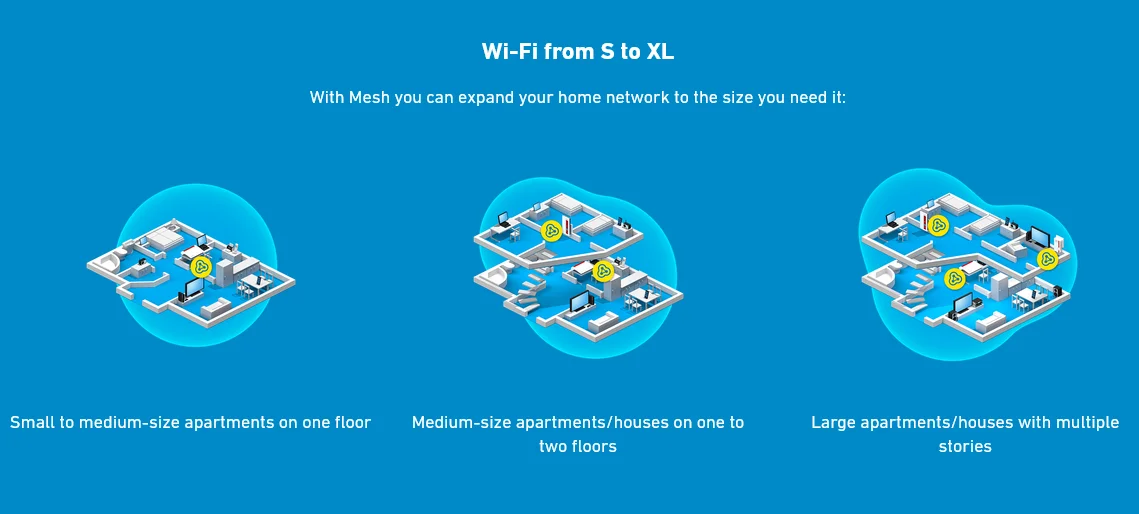 Wi-Fi from S to XL

With Mesh you can expand your home network to the size you need it:

Small to medium-size apartments on one floor

Medium-size apartments/houses on one to two floors

Large apartments/houses with multiple stories